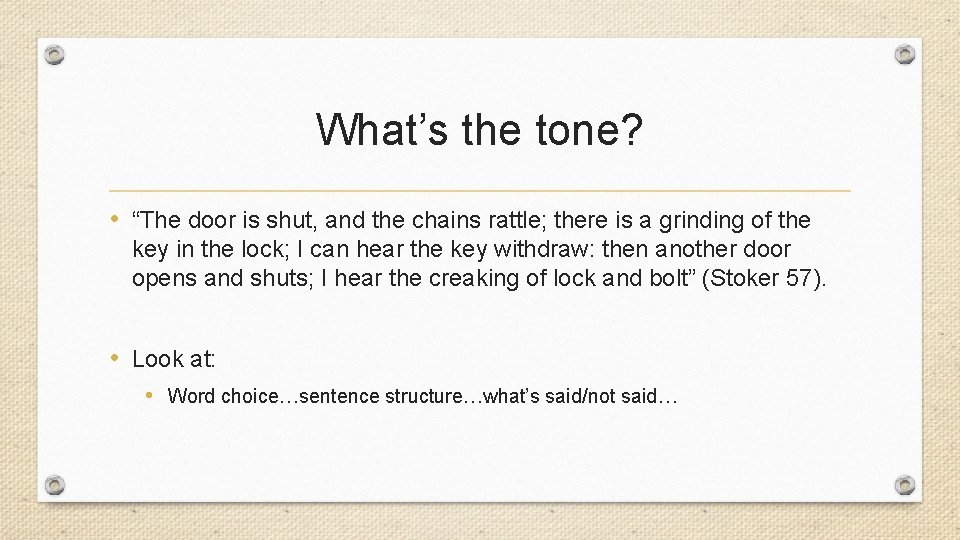 What’s the tone?

• “The door is shut, and the chains rattle; there is a grinding of the key in the lock; I can hear the key withdraw: then another door opens and shuts; I hear the creaking of lock and bolt” (Stoker 57).

• Look at:

• Word choice…sentence structure…what’s said/not said…